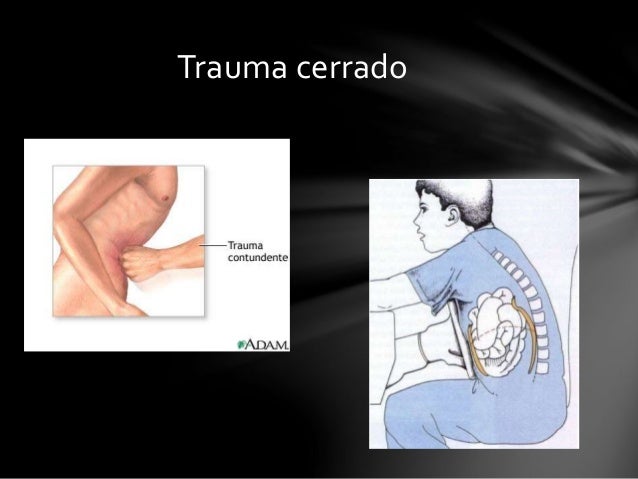 Trauma cerrado

Trauma contundente

A.D.A.M.